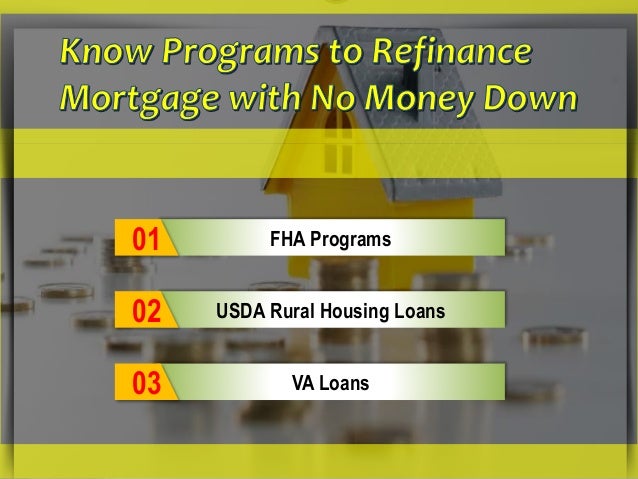 Know Programs to Refinance Mortgage with No Money Down

01 FHA Programs

02 USDA Rural Housing Loans

03 VA Loans